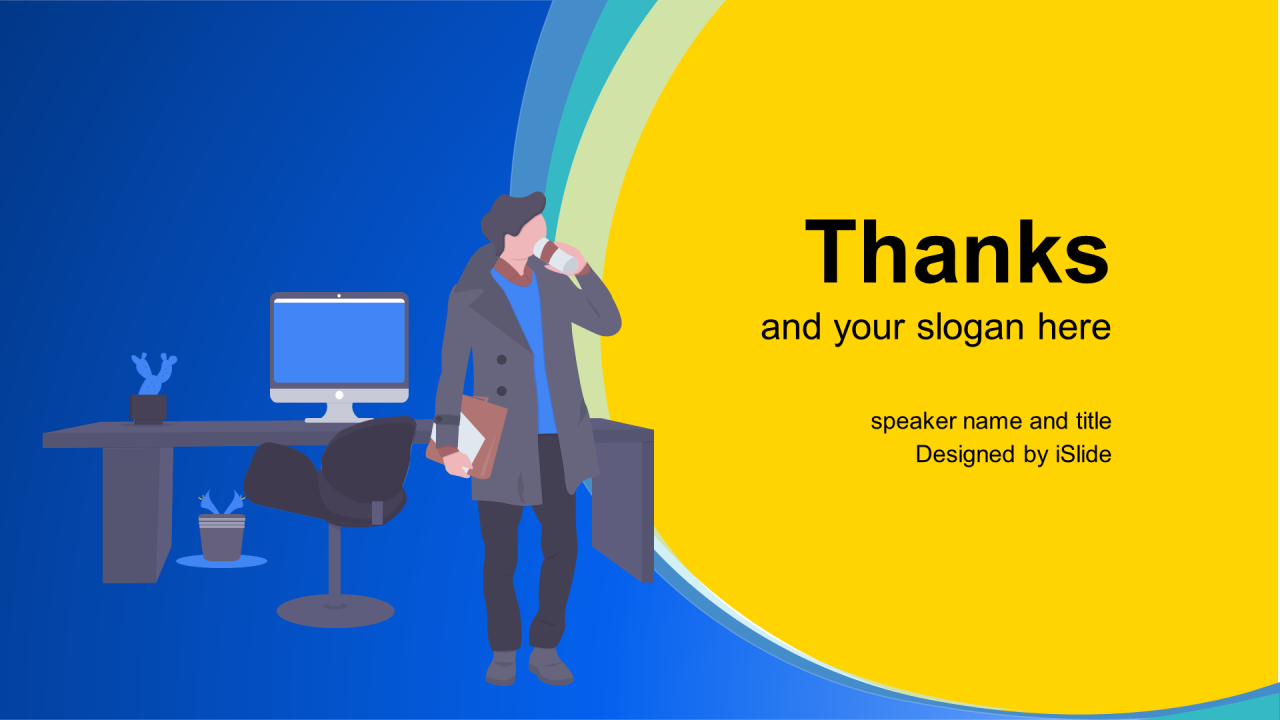 Thanks
and your slogan here

speaker name and title
Designed by iSlide